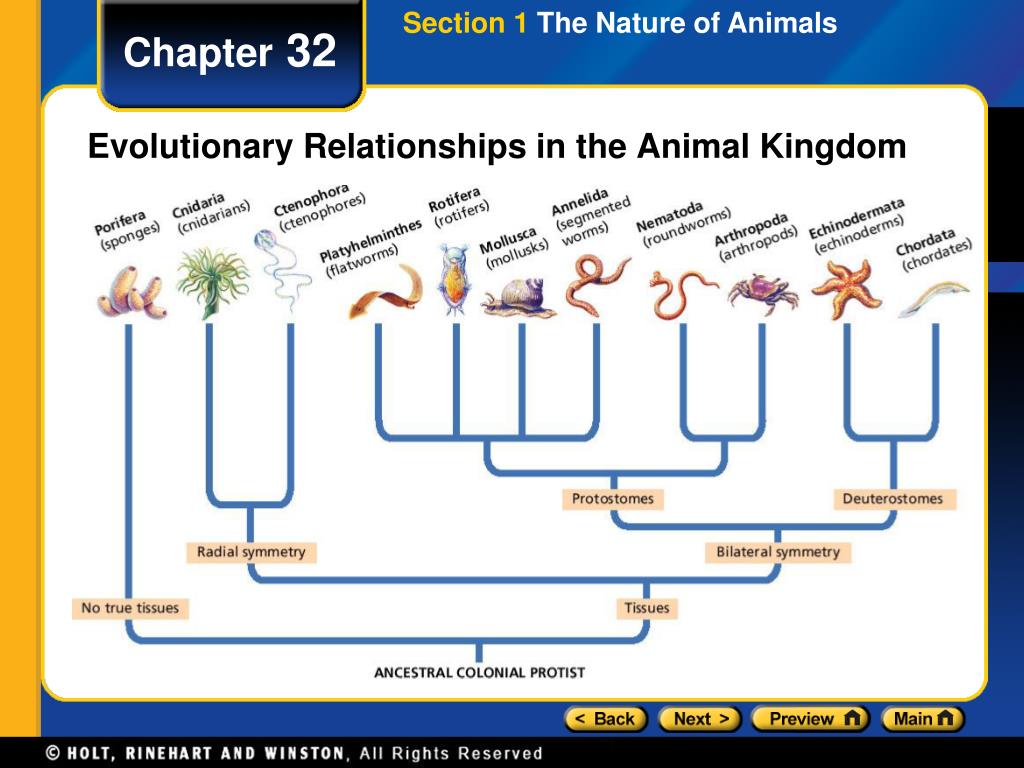 Chapter 32

Section 1 The Nature of Animals

Evolutionary Relationships in the Animal Kingdom

Porifera (sponges)

Cnidaria (cnidarians)

Ctenophora (ctenophores)

Platyhelminthes (flatworms)

Rotifera (rotifers)

Mollusca (mollusks)

Annelida (segmented worms)

Nematoda (roundworms)

Arthropoda (arthropods)

Echinodermata (echinoderms)

Chordata (chordates)

Protostomes

Deuterostomes

Radial symmetry

Bilateral symmetry

No true tissues

Tissues

ANCESTRAL COLONIAL PROTIST

< Back

Next >

Preview

Main

© HOLT, RINEHART AND WINSTON, All Rights Reserved